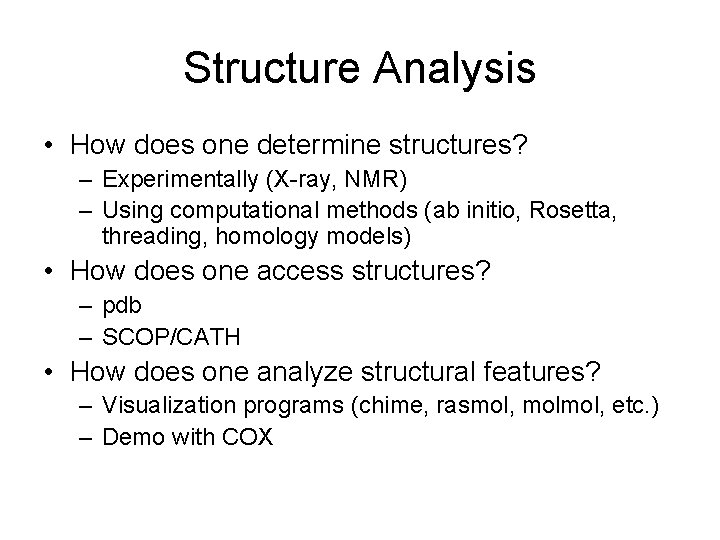 Structure Analysis

• How does one determine structures?
  – Experimentally (X-ray, NMR)
  – Using computational methods (ab initio, Rosetta, threading, homology models)
• How does one access structures?
  – pdb
  – SCOP/CATH
• How does one analyze structural features?
  – Visualization programs (chime, rasmol, molmol, etc.)
  – Demo with COX